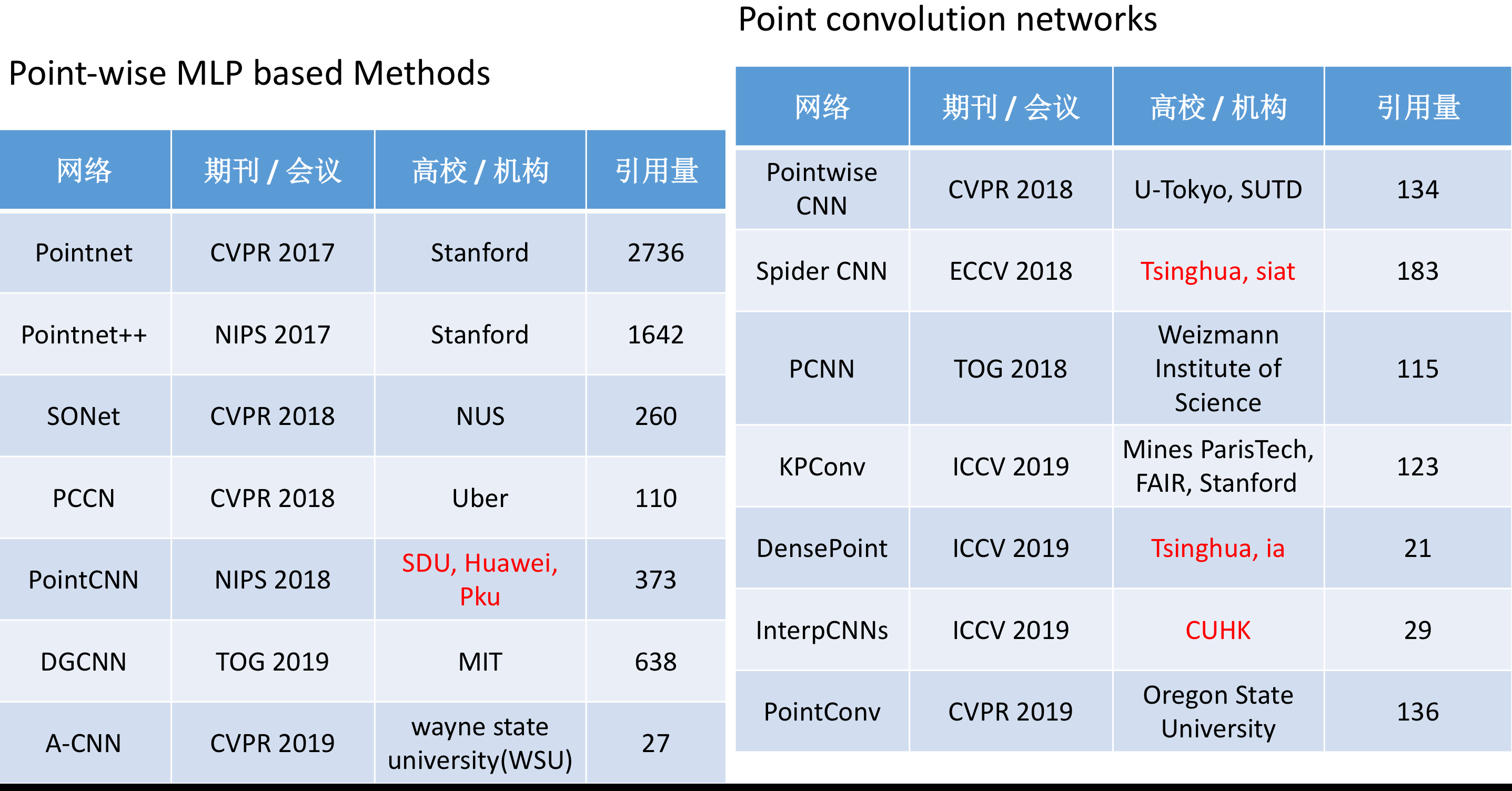 Point-wise MLP based Methods

| 网络 | 期刊 / 会议 | 高校 / 机构 | 引用量 |
|---|---|---|---|
| Pointnet | CVPR 2017 | Stanford | 2736 |
| Pointnet++ | NIPS 2017 | Stanford | 1642 |
| SONet | CVPR 2018 | NUS | 260 |
| PCCN | CVPR 2018 | Uber | 110 |
| PointCNN | NIPS 2018 | SDU, Huawei, Pku | 373 |
| DGCNN | TOG 2019 | MIT | 638 |
| A-CNN | CVPR 2019 | wayne state university(WSU) | 27 |

Point convolution networks

| 网络 | 期刊 / 会议 | 高校 / 机构 | 引用量 |
|---|---|---|---|
| Pointwise CNN | CVPR 2018 | U-Tokyo, SUTD | 134 |
| Spider CNN | ECCV 2018 | Tsinghua, siat | 183 |
| PCNN | TOG 2018 | Weizmann Institute of Science | 115 |
| KPConv | ICCV 2019 | Mines ParisTech, FAIR, Stanford | 123 |
| DensePoint | ICCV 2019 | Tsinghua, ia | 21 |
| InterpCNNs | ICCV 2019 | CUHK | 29 |
| PointConv | CVPR 2019 | Oregon State University | 136 |